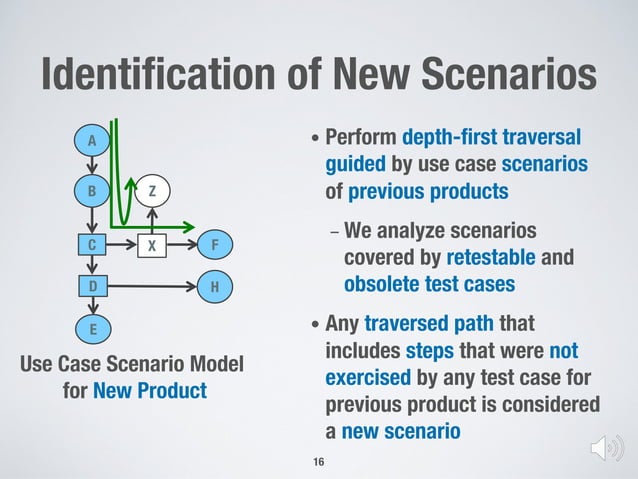 Identification of New Scenarios

A
B
Z
C
X
F
D
H
E

Use Case Scenario Model for New Product

• Perform depth-first traversal guided by use case scenarios of previous products

– We analyze scenarios covered by retestable and obsolete test cases

• Any traversed path that includes steps that were not exercised by any test case for previous product is considered a new scenario

16